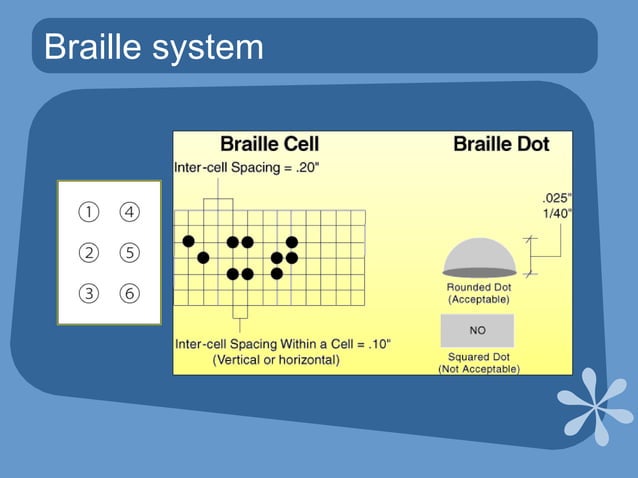 Braille system

① ④
② ⑤
③ ⑥

Braille Cell

Inter-cell Spacing = .20"

Inter-cell Spacing Within a Cell = .10"
(Vertical or horizontal)

Braille Dot

.025"
1/40"

Rounded Dot
(Acceptable)

NO

Squared Dot
(Not Acceptable)